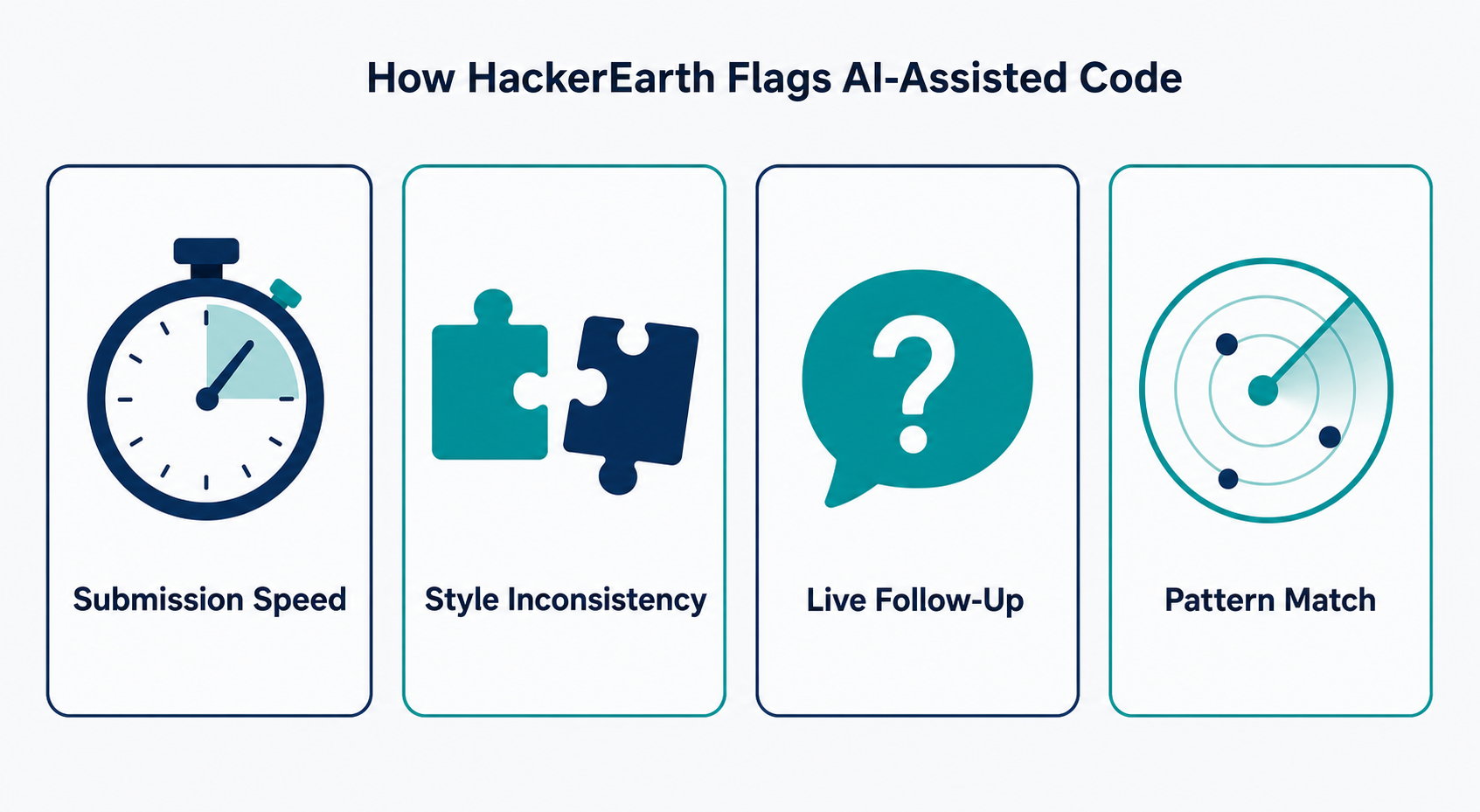 How HackerEarth Flags AI-Assisted Code

Submission Speed

Style Inconsistency

?

Live Follow-Up

Pattern Match